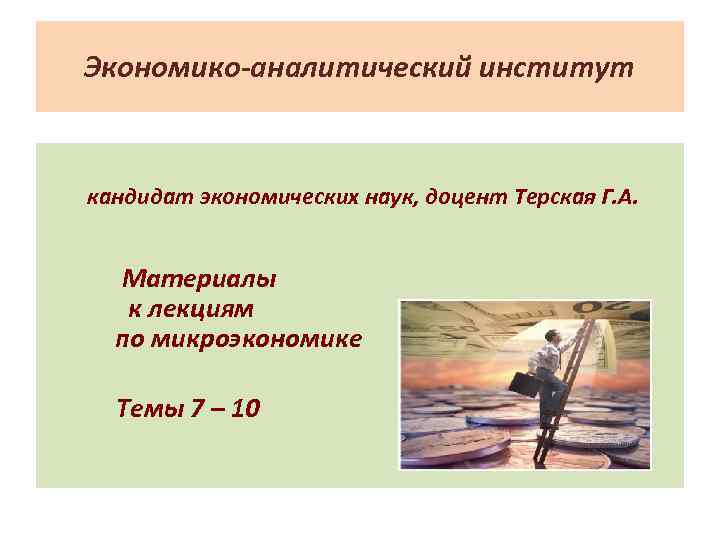 Экономико-аналитический институт

кандидат экономических наук, доцент Терская Г.А.

Материалы
к лекциям
по микроэкономике

Темы 7 – 10